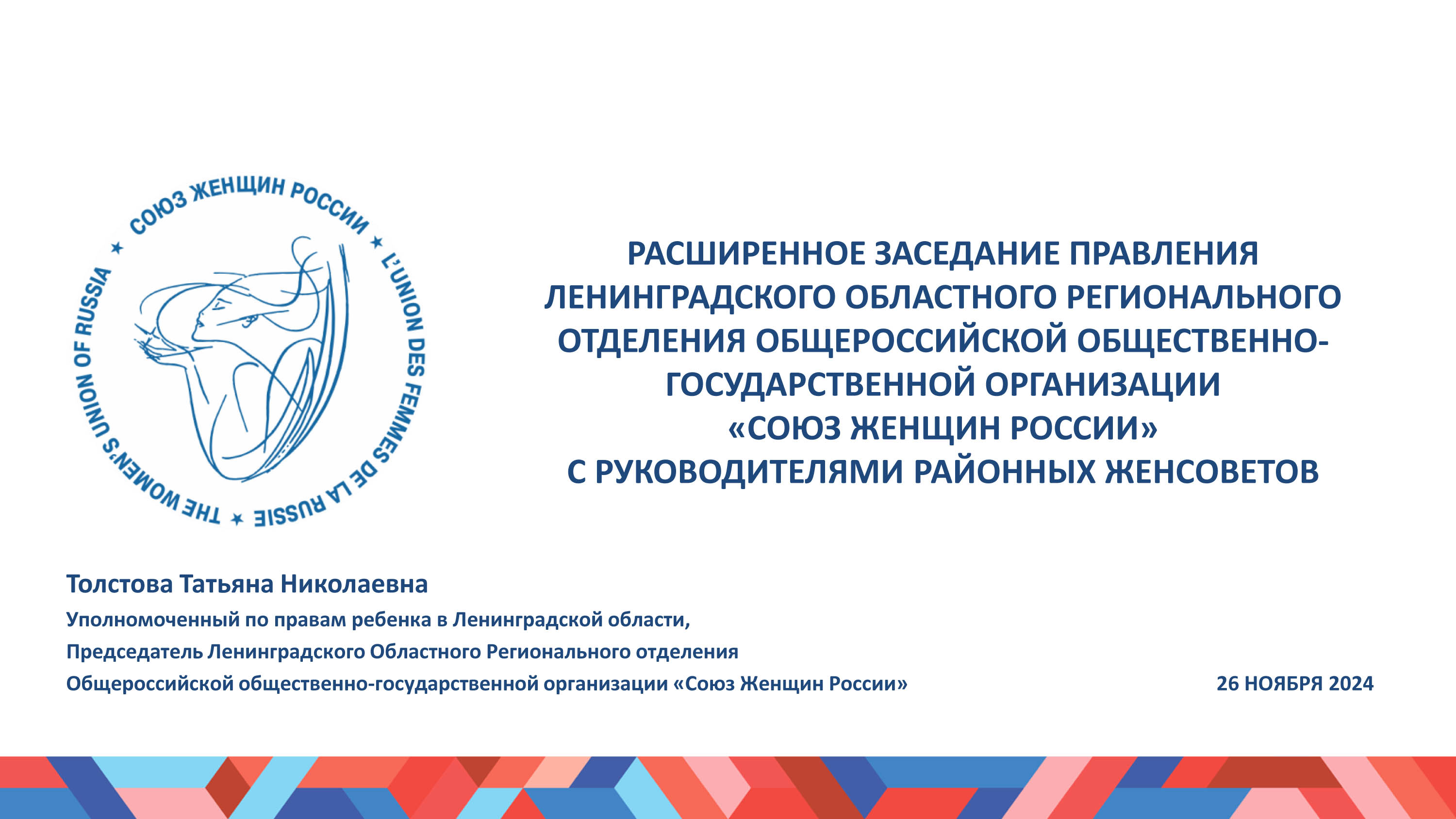 СОЮЗ ЖЕНЩИН РОССИИ ★ L'UNION DES FEMMES DE LA RUSSIE ★ THE WOMEN'S UNION OF RUSSIA ★

РАСШИРЕННОЕ ЗАСЕДАНИЕ ПРАВЛЕНИЯ ЛЕНИНГРАДСКОГО ОБЛАСТНОГО РЕГИОНАЛЬНОГО ОТДЕЛЕНИЯ ОБЩЕРОССИЙСКОЙ ОБЩЕСТВЕННО-ГОСУДАРСТВЕННОЙ ОРГАНИЗАЦИИ «СОЮЗ ЖЕНЩИН РОССИИ» С РУКОВОДИТЕЛЯМИ РАЙОННЫХ ЖЕНСОВЕТОВ

Толстова Татьяна Николаевна

Уполномоченный по правам ребенка в Ленинградской области,

Председатель Ленинградского Областного Регионального отделения

Общероссийской общественно-государственной организации «Союз Женщин России»

26 НОЯБРЯ 2024